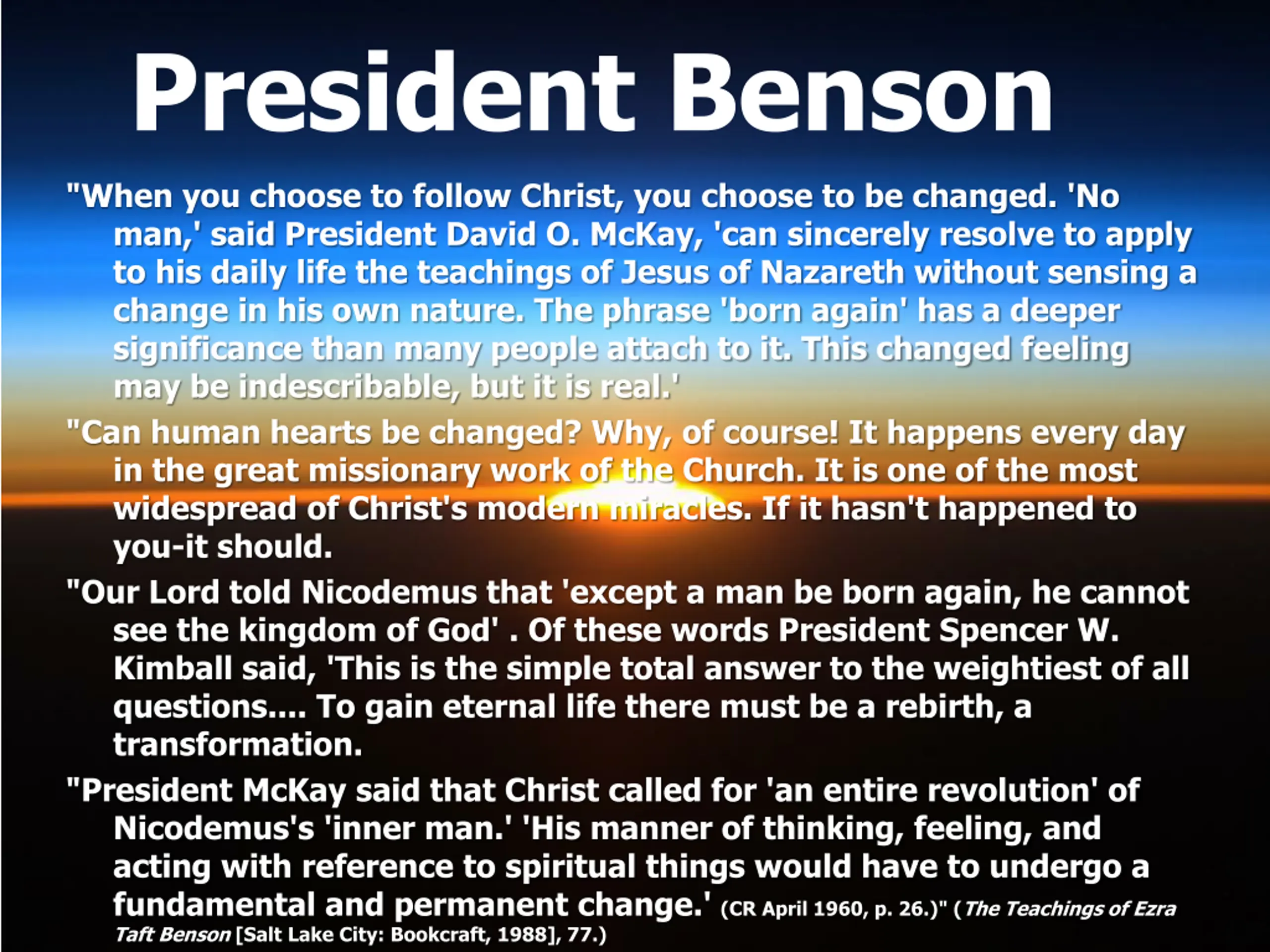 President Benson

"When you choose to follow Christ, you choose to be changed. 'No man,' said President David O. McKay, 'can sincerely resolve to apply to his daily life the teachings of Jesus of Nazareth without sensing a change in his own nature. The phrase 'born again' has a deeper significance than many people attach to it. This changed feeling may be indescribable, but it is real.'

"Can human hearts be changed? Why, of course! It happens every day in the great missionary work of the Church. It is one of the most widespread of Christ's modern miracles. If it hasn't happened to you-it should.

"Our Lord told Nicodemus that 'except a man be born again, he cannot see the kingdom of God' . Of these words President Spencer W. Kimball said, 'This is the simple total answer to the weightiest of all questions.... To gain eternal life there must be a rebirth, a transformation.

"President McKay said that Christ called for 'an entire revolution' of Nicodemus's 'inner man.' 'His manner of thinking, feeling, and acting with reference to spiritual things would have to undergo a fundamental and permanent change.' (CR April 1960, p. 26.)" (The Teachings of Ezra Taft Benson [Salt Lake City: Bookcraft, 1988], 77.)